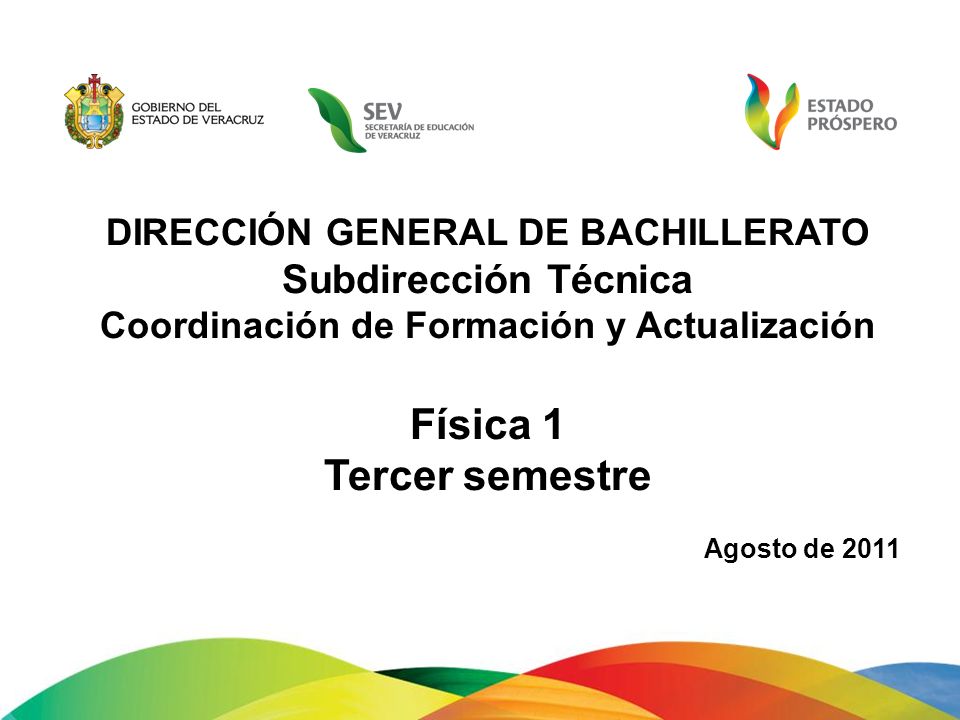 GOBIERNO DEL
ESTADO DE VERACRUZ

SEV
SECRETARÍA DE EDUCACIÓN
DE VERACRUZ

ESTADO
PRÓSPERO

DIRECCIÓN GENERAL DE BACHILLERATO
Subdirección Técnica
Coordinación de Formación y Actualización

Física 1
Tercer semestre

Agosto de 2011